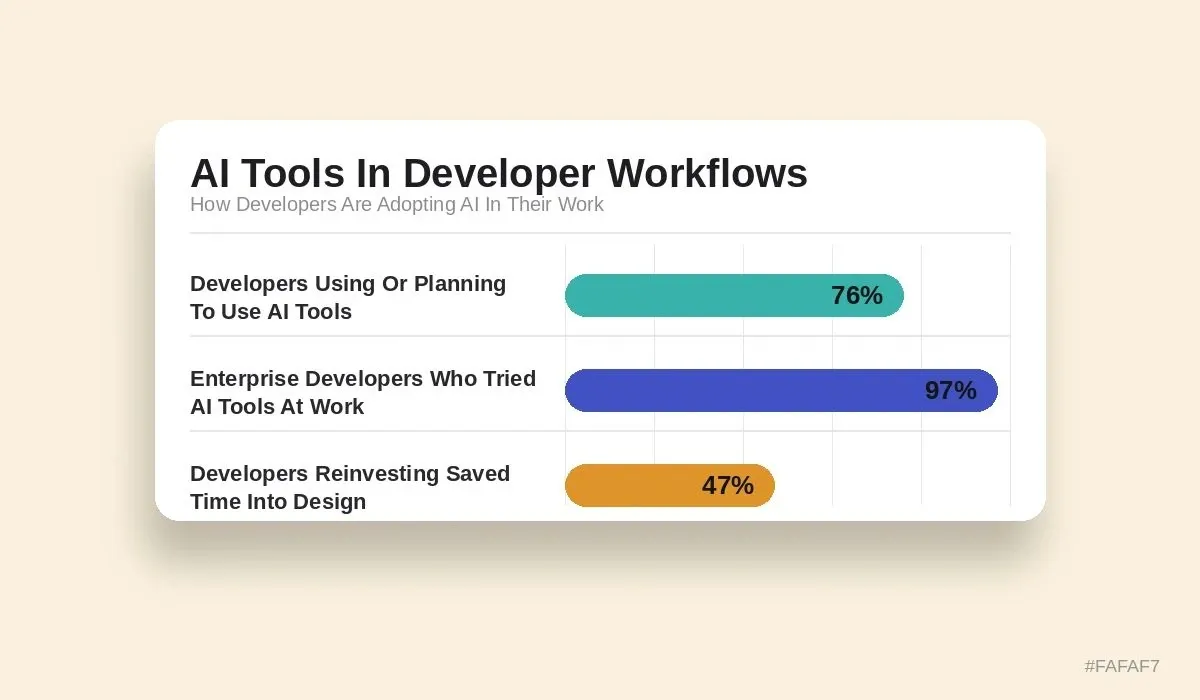 AI Tools In Developer Workflows
How Developers Are Adopting AI In Their Work

Developers Using Or Planning To Use AI Tools
76%

Enterprise Developers Who Tried AI Tools At Work
97%

Developers Reinvesting Saved Time Into Design
47%

#FAFAF7